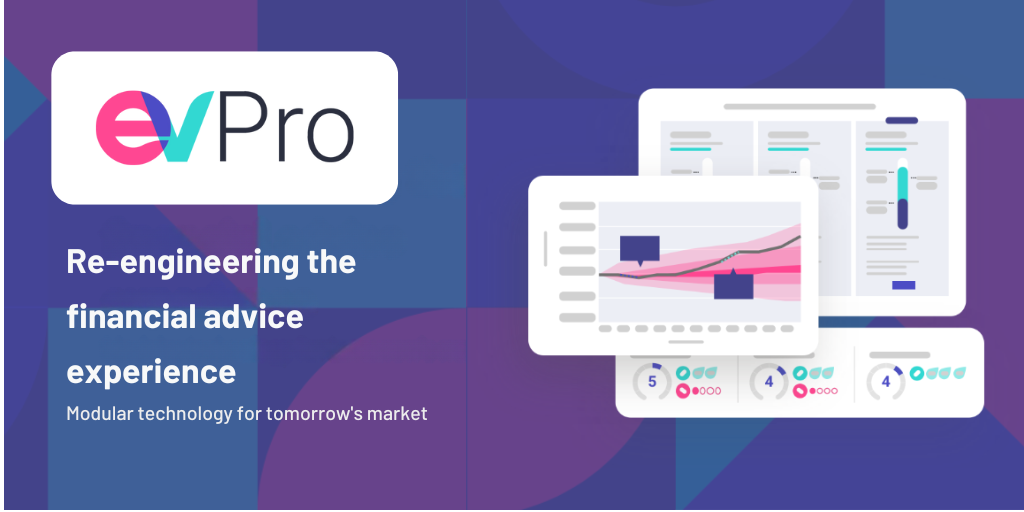 evPro

Re-engineering the financial advice experience

Modular technology for tomorrow's market

5

4

4